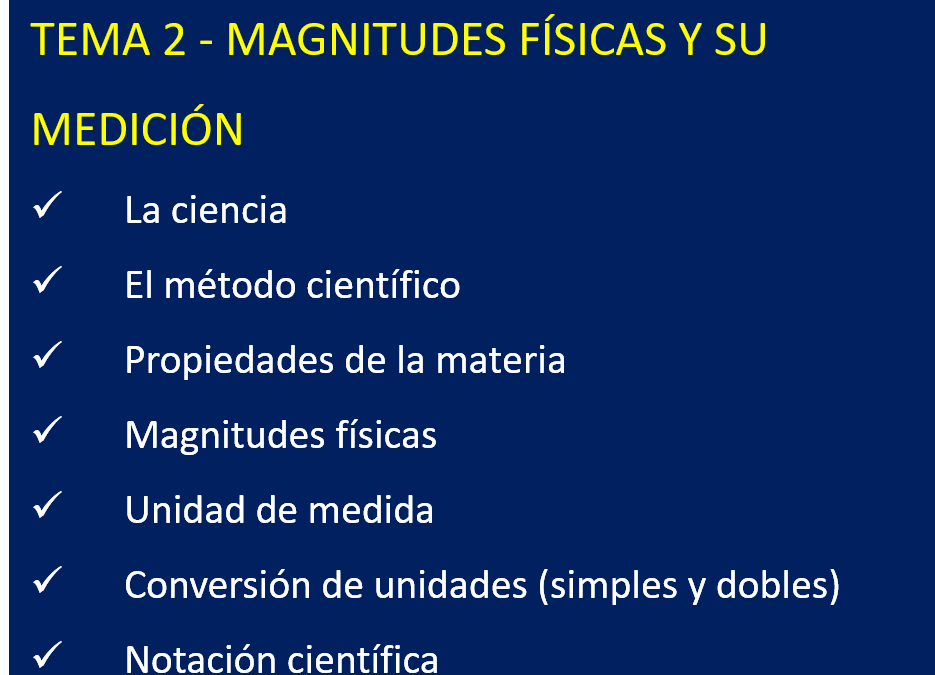 TEMA 2 - MAGNITUDES FÍSICAS Y SU MEDICIÓN

✓ La ciencia

✓ El método científico

✓ Propiedades de la materia

✓ Magnitudes físicas

✓ Unidad de medida

✓ Conversión de unidades (simples y dobles)

✓ Notación científica